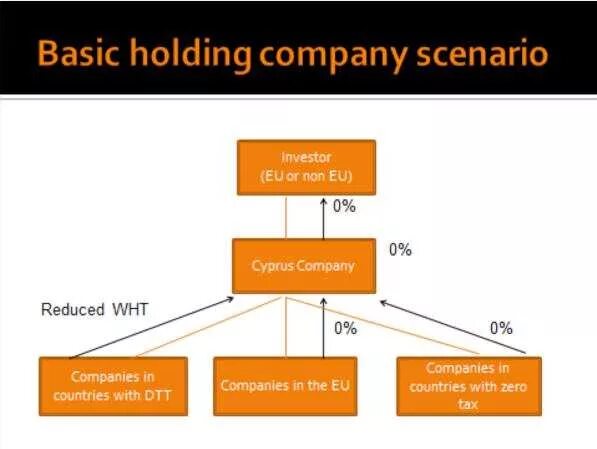 Basic holding company scenario

Investor (EU or non EU)

0%

Cyprus Company

0%

Reduced WHT

0%

0%

Companies in countries with DTT

Companies in the EU

Companies in countries with zero tax